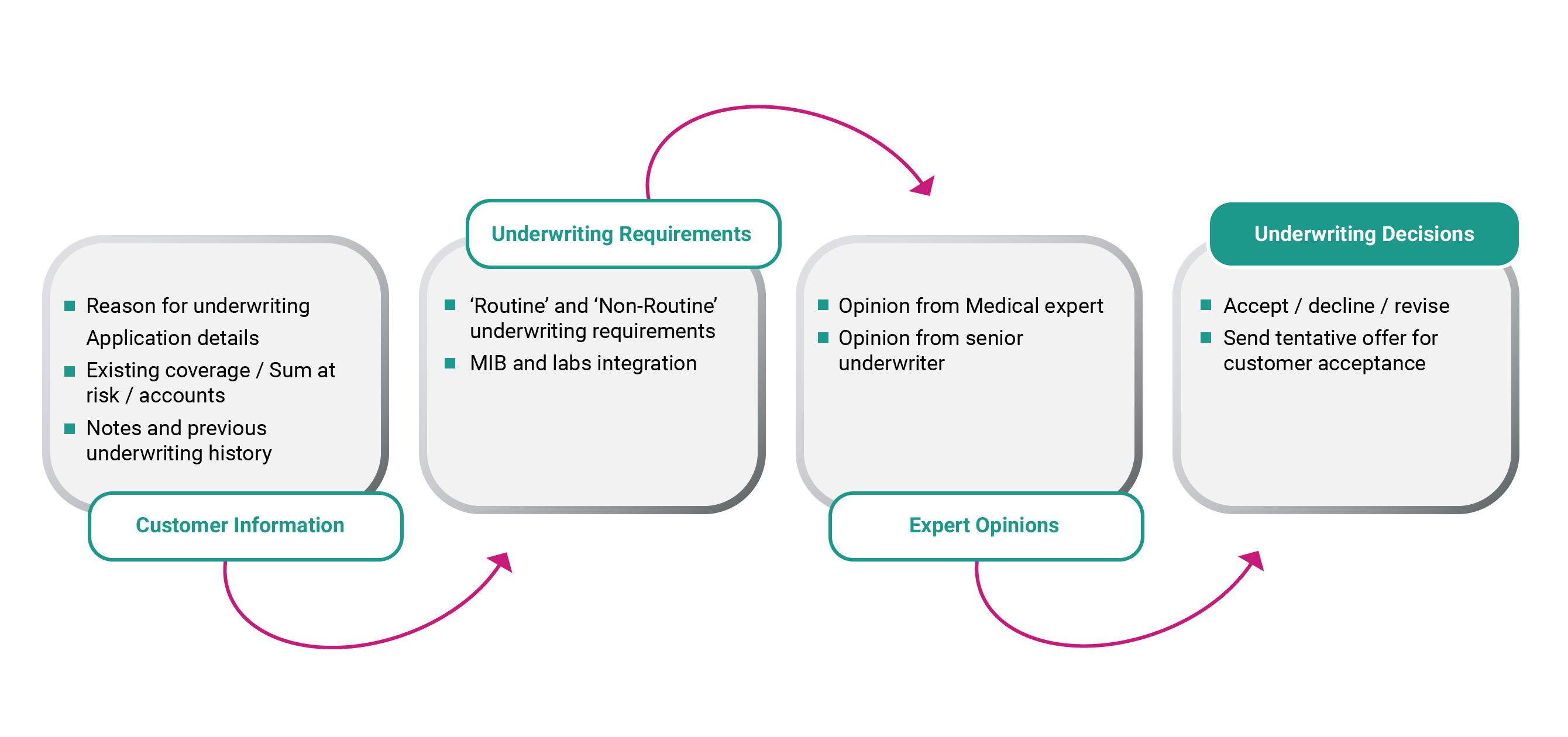 Reason for underwriting
Application details
Existing coverage / Sum at risk / accounts
Notes and previous underwriting history

Customer Information

Underwriting Requirements

‘Routine’ and ‘Non-Routine’ underwriting requirements
MIB and labs integration

Opinion from Medical expert
Opinion from senior underwriter

Expert Opinions

Underwriting Decisions

Accept / decline / revise
Send tentative offer for customer acceptance